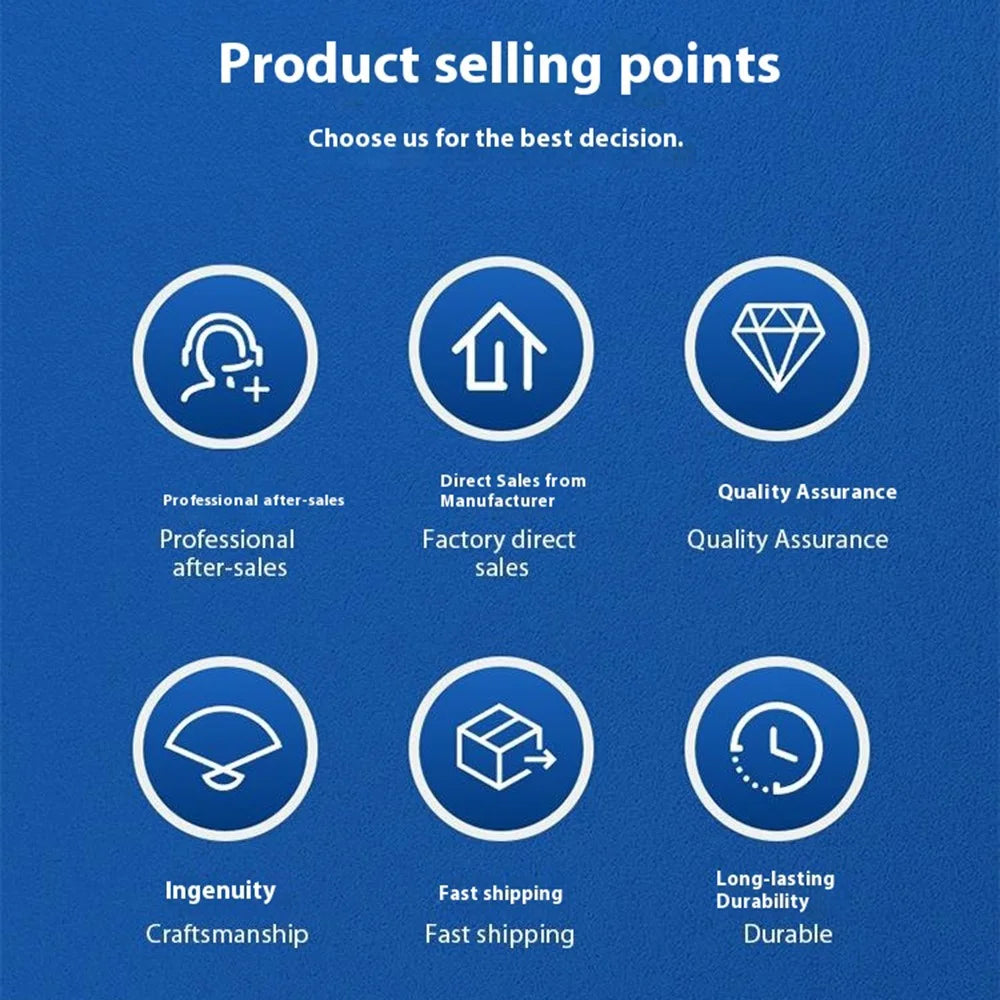 Product selling points

Choose us for the best decision.

Professional after-sales

Professional after-sales

Direct Sales from Manufacturer

Factory direct sales

Quality Assurance

Quality Assurance

Ingenuity

Craftsmanship

Fast shipping

Fast shipping

Long-lasting Durability

Durable